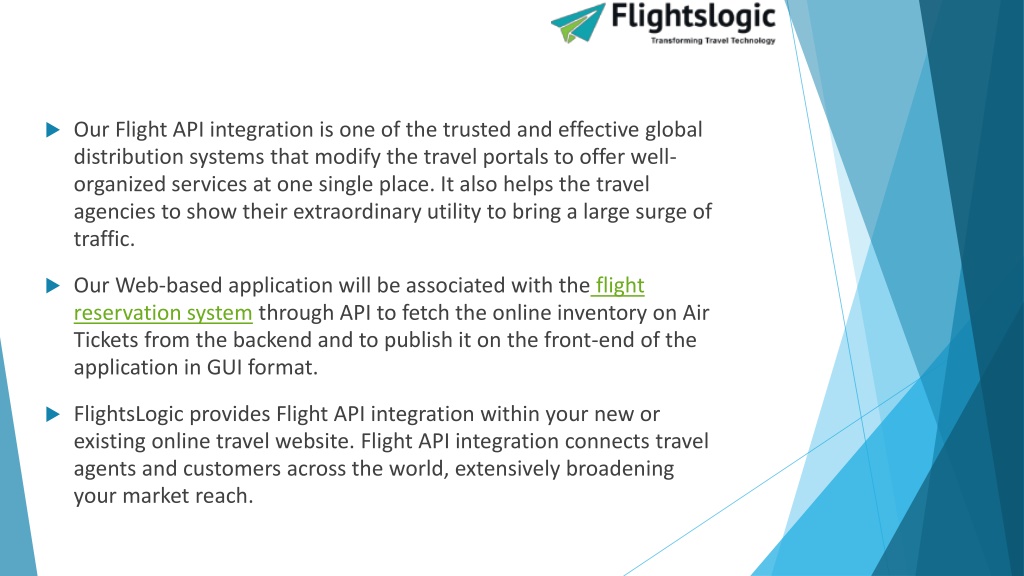 Flightslogic
Transforming Travel Technology

Our Flight API integration is one of the trusted and effective global distribution systems that modify the travel portals to offer well-organized services at one single place. It also helps the travel agencies to show their extraordinary utility to bring a large surge of traffic.

Our Web-based application will be associated with the flight reservation system through API to fetch the online inventory on Air Tickets from the backend and to publish it on the front-end of the application in GUI format.

FlightsLogic provides Flight API integration within your new or existing online travel website. Flight API integration connects travel agents and customers across the world, extensively broadening your market reach.